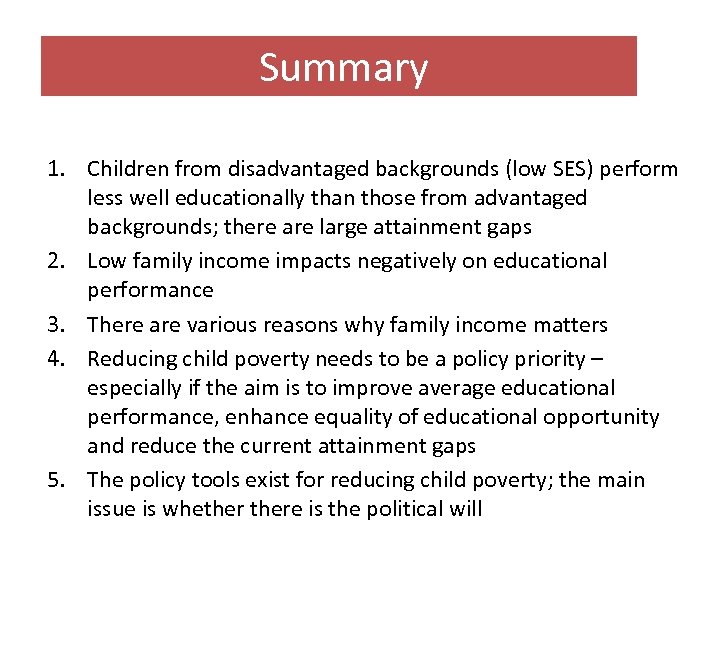 Summary

1. Children from disadvantaged backgrounds (low SES) perform less well educationally than those from advantaged backgrounds; there are large attainment gaps
2. Low family income impacts negatively on educational performance
3. There are various reasons why family income matters
4. Reducing child poverty needs to be a policy priority – especially if the aim is to improve average educational performance, enhance equality of educational opportunity and reduce the current attainment gaps
5. The policy tools exist for reducing child poverty; the main issue is whether there is the political will